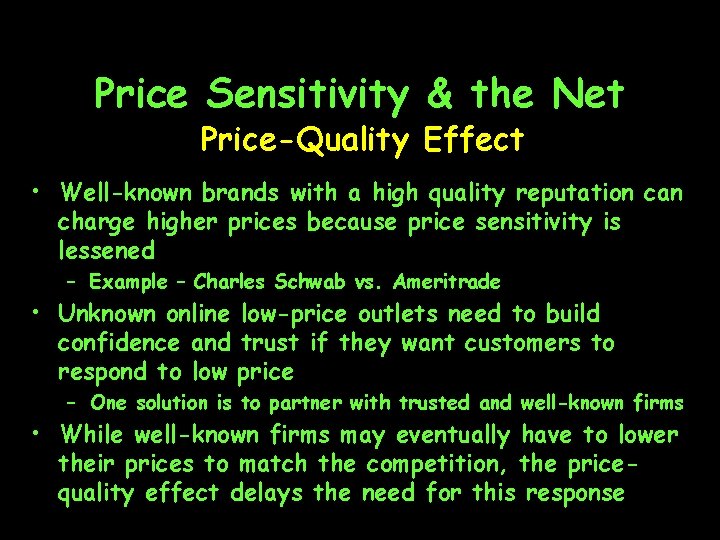 Price Sensitivity & the Net
Price-Quality Effect

• Well-known brands with a high quality reputation can charge higher prices because price sensitivity is lessened
– Example – Charles Schwab vs. Ameritrade
• Unknown online low-price outlets need to build confidence and trust if they want customers to respond to low price
– One solution is to partner with trusted and well-known firms
• While well-known firms may eventually have to lower their prices to match the competition, the price-quality effect delays the need for this response